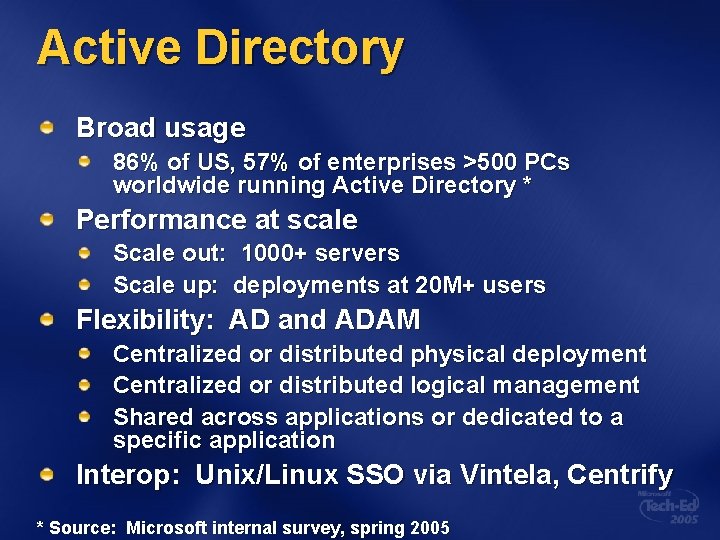 Active Directory

Broad usage

86% of US, 57% of enterprises >500 PCs worldwide running Active Directory *

Performance at scale

Scale out: 1000+ servers

Scale up: deployments at 20M+ users

Flexibility: AD and ADAM

Centralized or distributed physical deployment

Centralized or distributed logical management

Shared across applications or dedicated to a specific application

Interop: Unix/Linux SSO via Vintela, Centrify

* Source: Microsoft internal survey, spring 2005

Microsoft Tech·Ed 2005